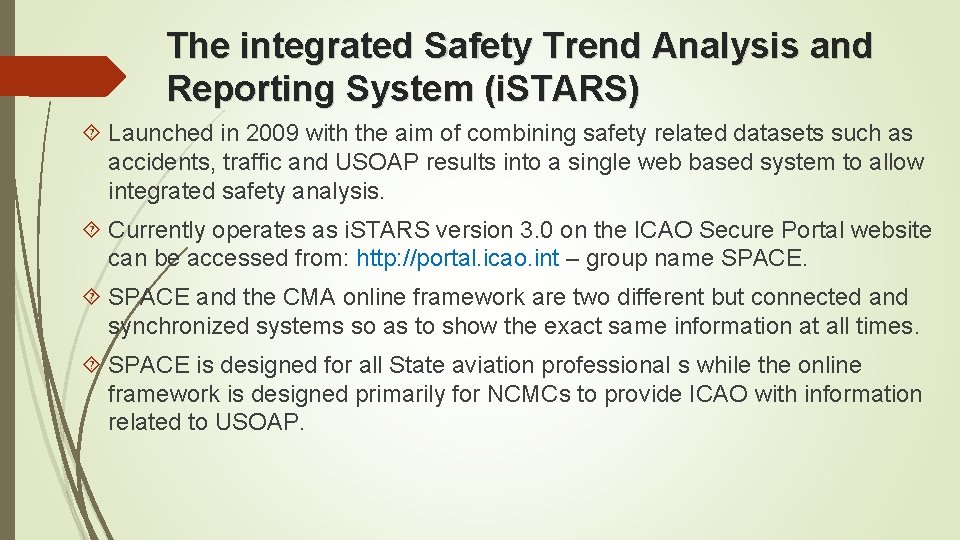 The integrated Safety Trend Analysis and Reporting System (iSTARS)

Launched in 2009 with the aim of combining safety related datasets such as accidents, traffic and USOAP results into a single web based system to allow integrated safety analysis.

Currently operates as iSTARS version 3.0 on the ICAO Secure Portal website can be accessed from: http://portal.icao.int – group name SPACE.

SPACE and the CMA online framework are two different but connected and synchronized systems so as to show the exact same information at all times.

SPACE is designed for all State aviation professional s while the online framework is designed primarily for NCMCs to provide ICAO with information related to USOAP.